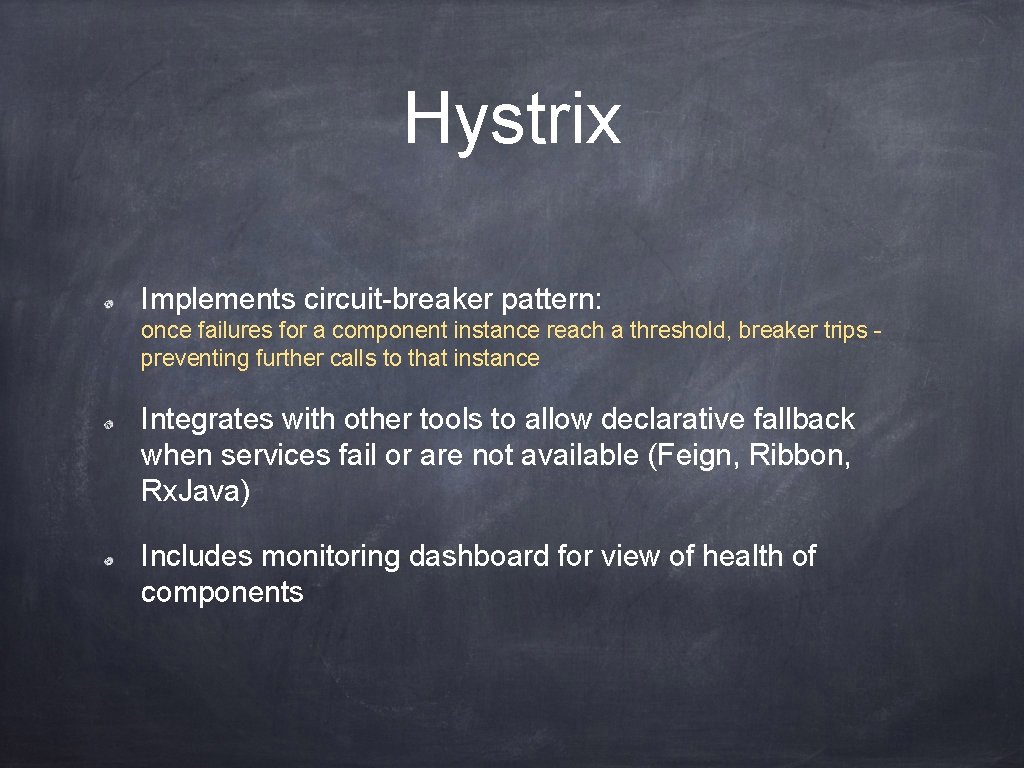 Hystrix

Implements circuit-breaker pattern:

once failures for a component instance reach a threshold, breaker trips - preventing further calls to that instance

Integrates with other tools to allow declarative fallback when services fail or are not available (Feign, Ribbon, Rx.Java)

Includes monitoring dashboard for view of health of components